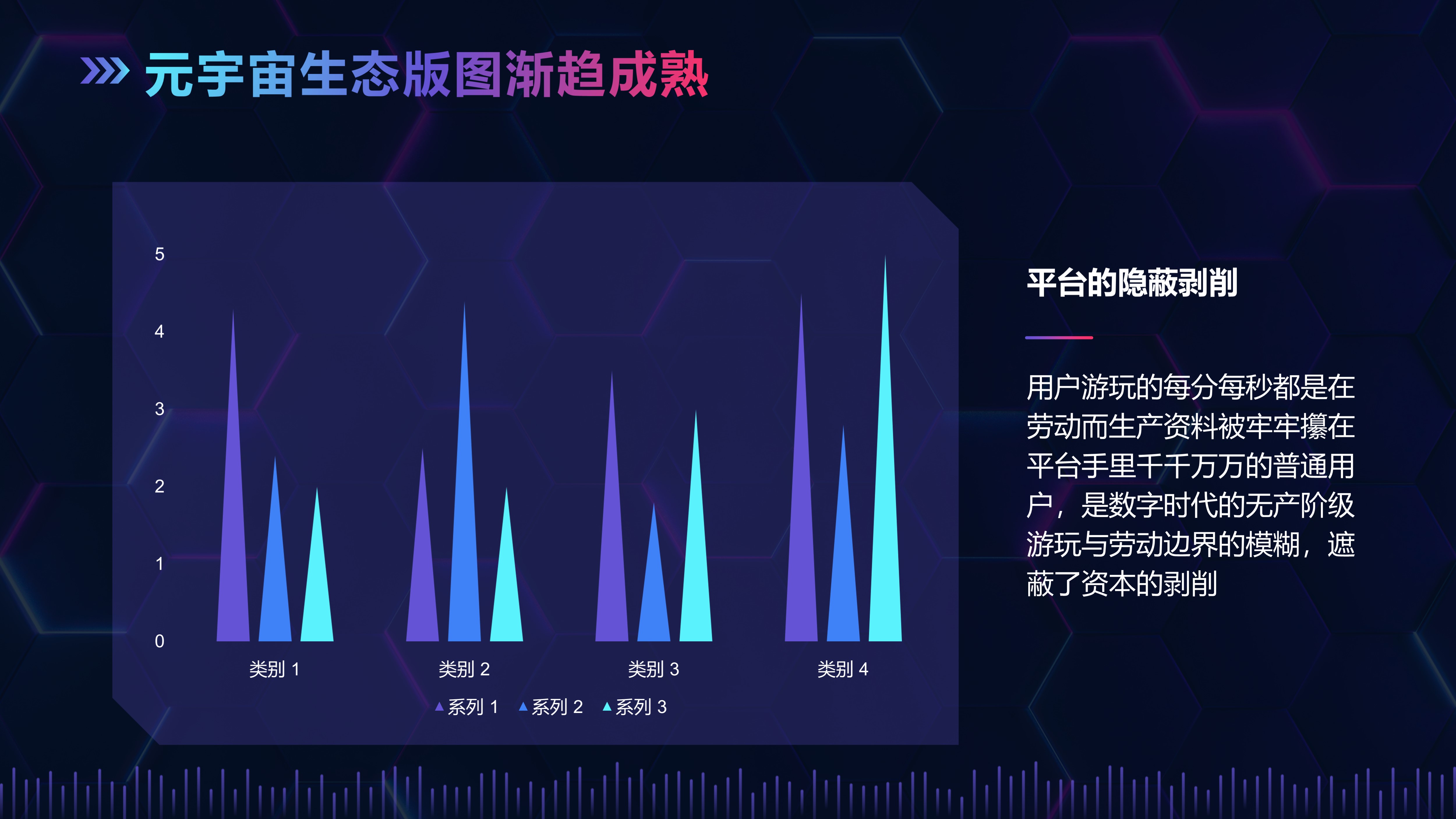 元宇宙生态版图渐趋成熟

5
4
3
2
1
0

类别 1
类别 2
类别 3
类别 4

系列 1 系列 2 系列 3

平台的隐蔽剥削

用户游玩的每分每秒都是在劳动而生产资料被牢牢攥在平台手里千千万万的普通用户，是数字时代的无产阶级游玩与劳动边界的模糊，遮蔽了资本的剥削